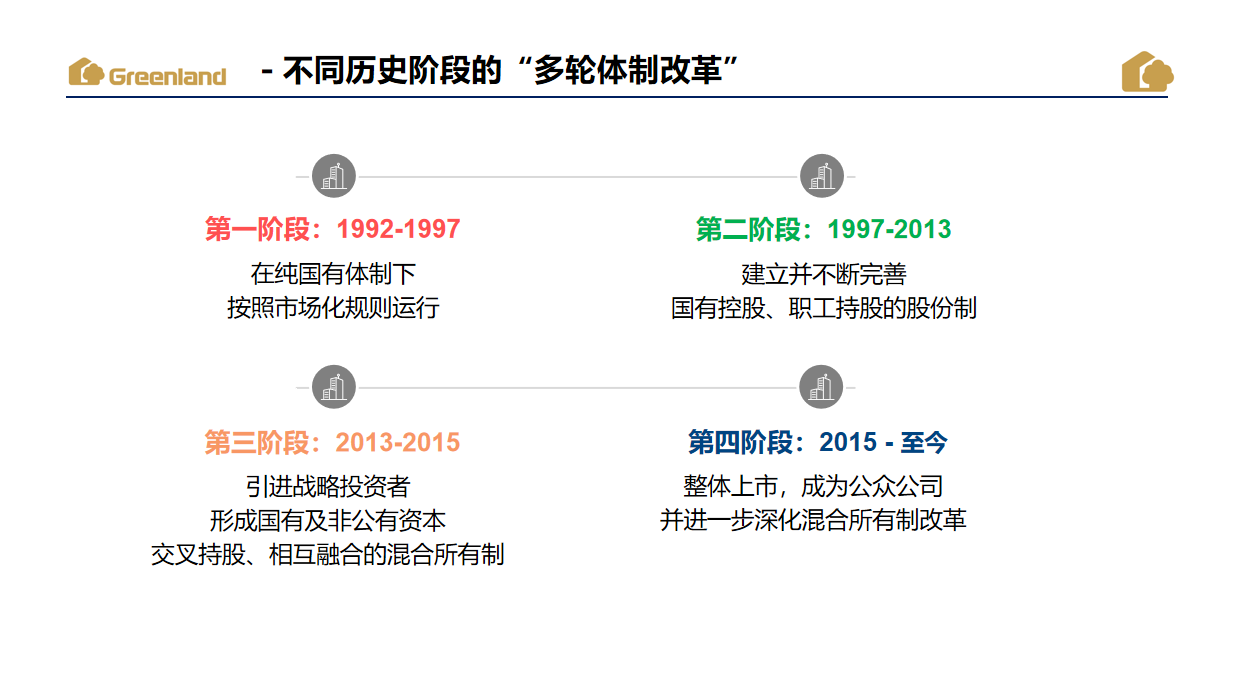 Greenland

- 不同历史阶段的“多轮体制改革”

第一阶段：1992-1997

在纯国有体制下
按照市场化规则运行

第二阶段：1997-2013

建立并不断完善
国有控股、职工持股的股份制

第三阶段：2013-2015

引进战略投资者
形成国有及非公有资本
交叉持股、相互融合的混合所有制

第四阶段：2015 - 至今

整体上市，成为公众公司
并进一步深化混合所有制改革